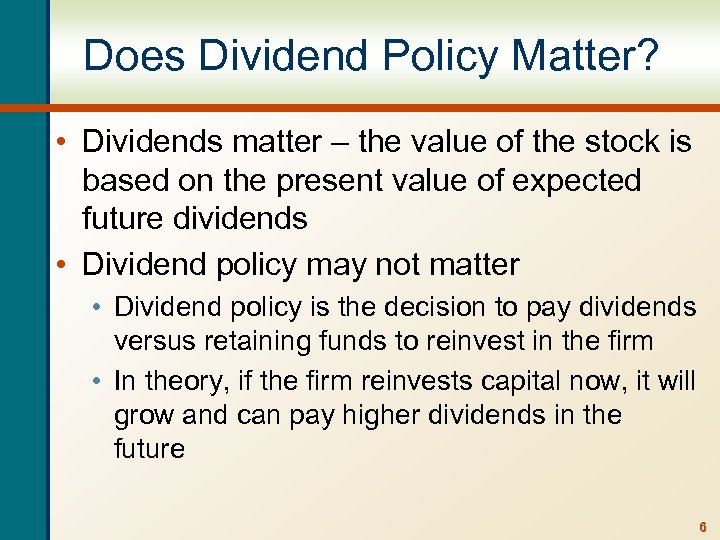 Does Dividend Policy Matter?

• Dividends matter – the value of the stock is based on the present value of expected future dividends

• Dividend policy may not matter

• Dividend policy is the decision to pay dividends versus retaining funds to reinvest in the firm

• In theory, if the firm reinvests capital now, it will grow and can pay higher dividends in the future

6